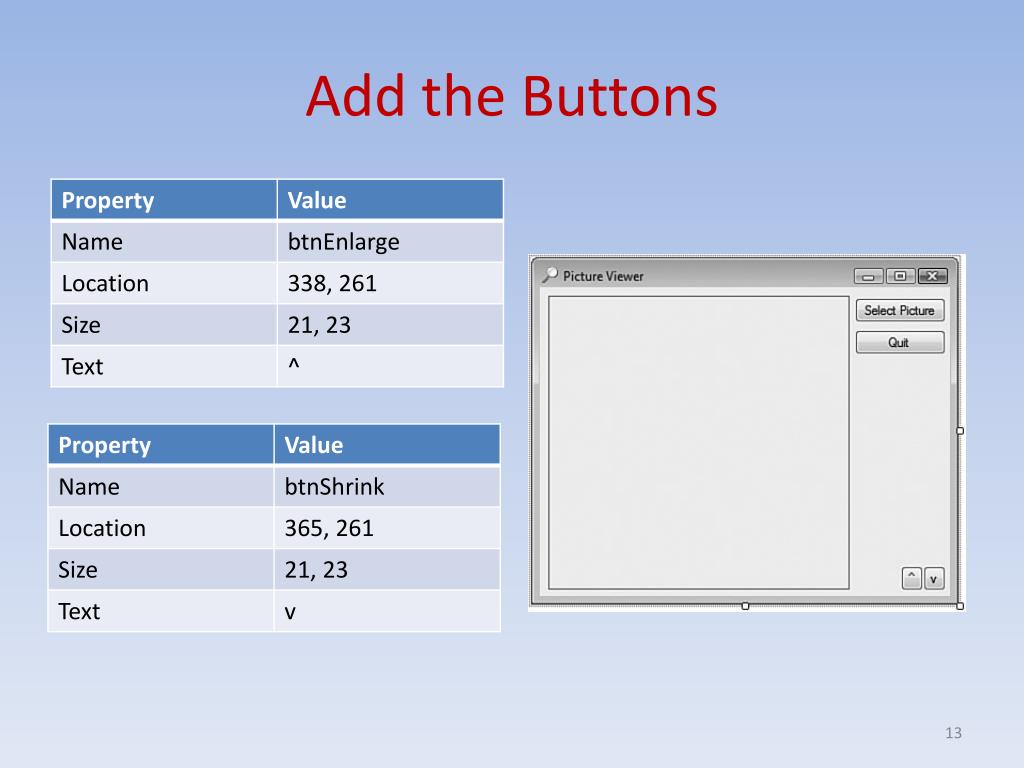 Add the Buttons

| Property | Value |
|---|---|
| Name | btnEnlarge |
| Location | 338, 261 |
| Size | 21, 23 |
| Text | ^ |

| Property | Value |
|---|---|
| Name | btnShrink |
| Location | 365, 261 |
| Size | 21, 23 |
| Text | v |

Picture Viewer

Select Picture

Quit

^ v

13